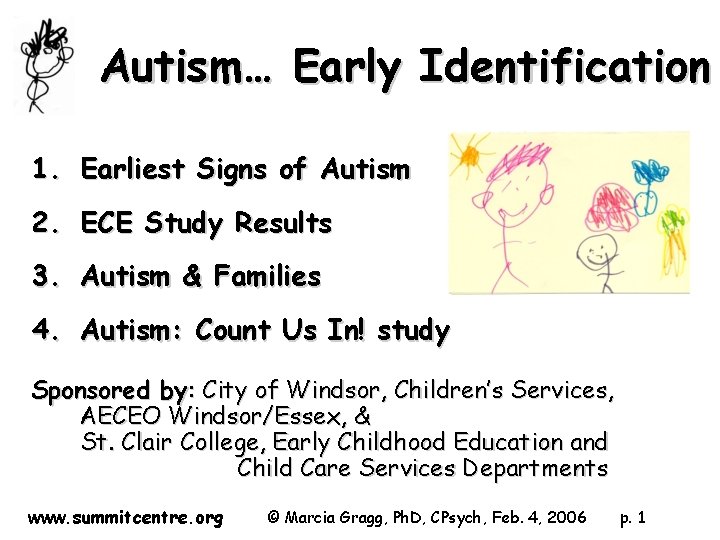 Autism… Early Identification

1. Earliest Signs of Autism
2. ECE Study Results
3. Autism & Families
4. Autism: Count Us In! study

Sponsored by: City of Windsor, Children's Services, AECEO Windsor/Essex, & St. Clair College, Early Childhood Education and Child Care Services Departments

www.summitcentre.org © Marcia Gragg, PhD, CPsych, Feb. 4, 2006 p. 1